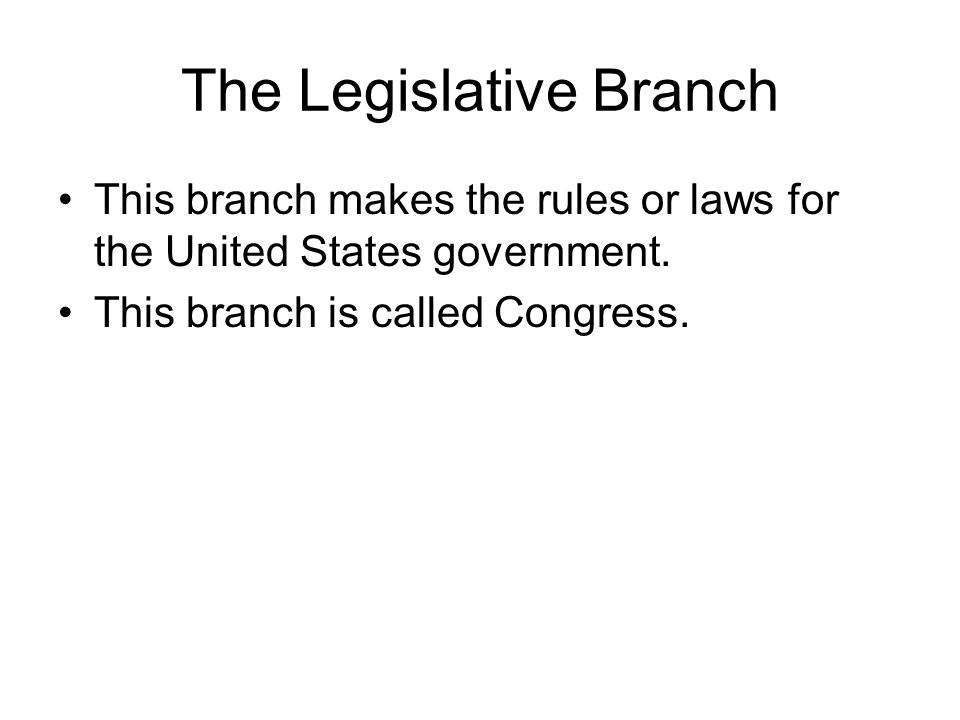 The Legislative Branch

• This branch makes the rules or laws for the United States government.
• This branch is called Congress.